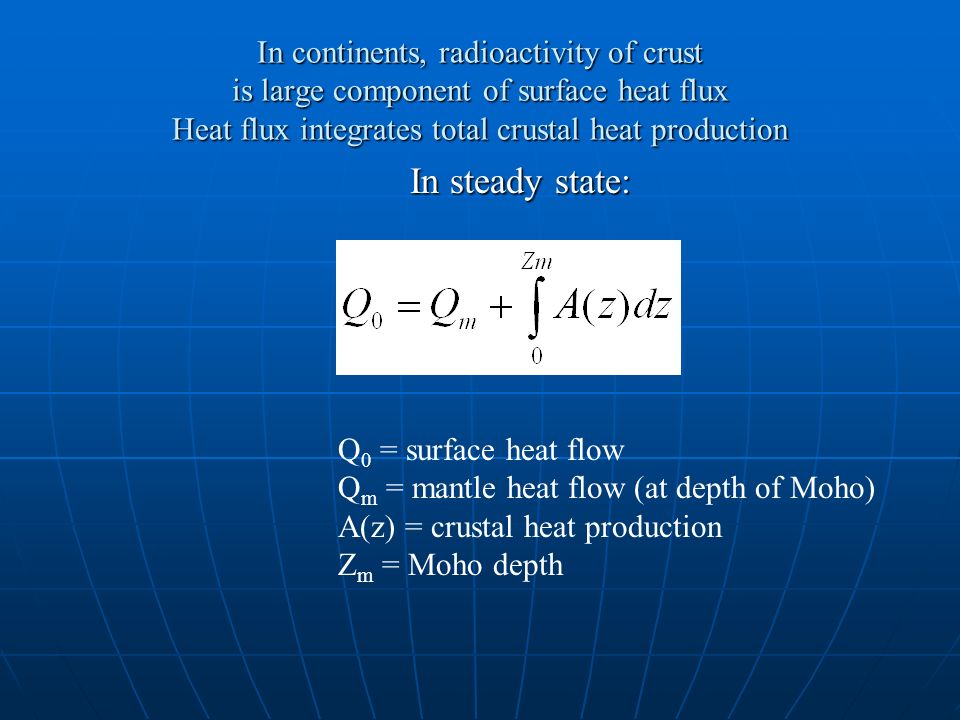 In continents, radioactivity of crust is large component of surface heat flux
Heat flux integrates total crustal heat production

In steady state:

$Q_0 = Q_m + \int_0^{Zm} A(z)dz$

$Q_0$ = surface heat flow
$Q_m$ = mantle heat flow (at depth of Moho)
A(z) = crustal heat production
$Z_m$ = Moho depth